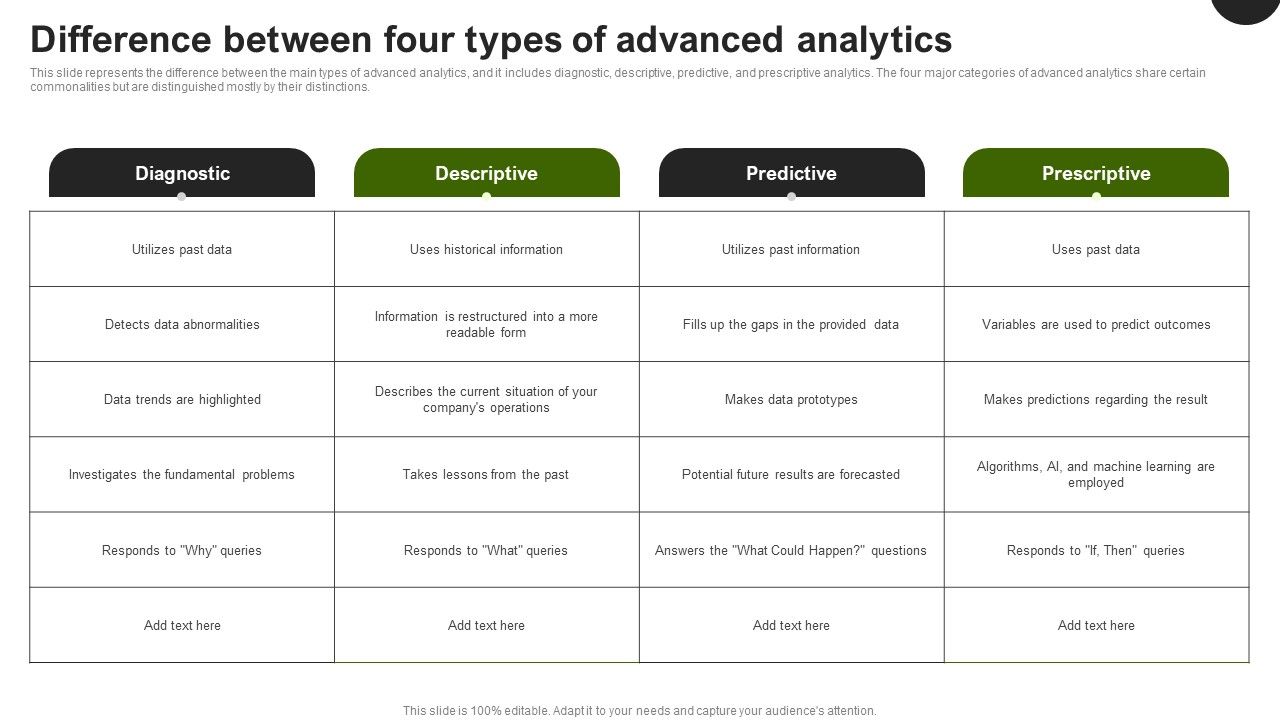 Difference between four types of advanced analytics

This slide represents the difference between the main types of advanced analytics, and it includes diagnostic, descriptive, predictive, and prescriptive analytics. The four major categories of advanced analytics share certain commonalities but are distinguished mostly by their distinctions.

| Diagnostic | Descriptive | Predictive | Prescriptive |
|---|---|---|---|
| Utilizes past data | Uses historical information | Utilizes past information | Uses past data |
| Detects data abnormalities | Information is restructured into a more readable form | Fills up the gaps in the provided data | Variables are used to predict outcomes |
| Data trends are highlighted | Describes the current situation of your company's operations | Makes data prototypes | Makes predictions regarding the result |
| Investigates the fundamental problems | Takes lessons from the past | Potential future results are forecasted | Algorithms, AI, and machine learning are employed |
| Responds to "Why" queries | Responds to "What" queries | Answers the "What Could Happen?" questions | Responds to "If, Then" queries |
| Add text here | Add text here | Add text here | Add text here |

This slide is 100% editable. Adapt it to your needs and capture your audience's attention.